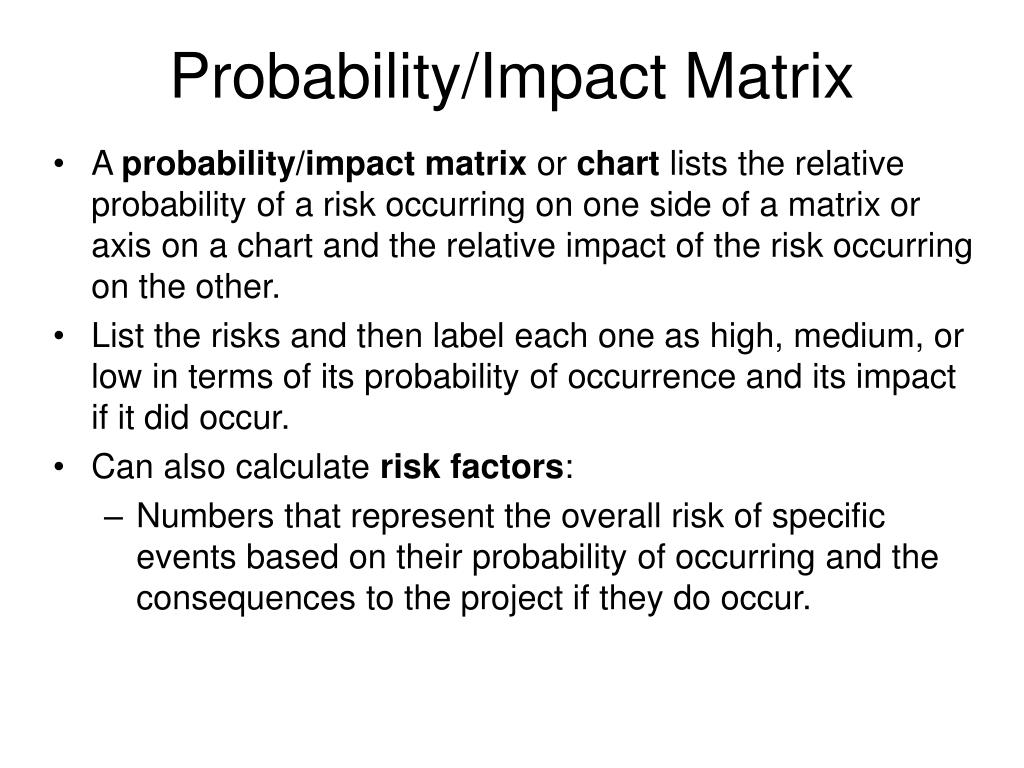 Probability/Impact Matrix

• A probability/impact matrix or chart lists the relative probability of a risk occurring on one side of a matrix or axis on a chart and the relative impact of the risk occurring on the other.
• List the risks and then label each one as high, medium, or low in terms of its probability of occurrence and its impact if it did occur.
• Can also calculate risk factors:
– Numbers that represent the overall risk of specific events based on their probability of occurring and the consequences to the project if they do occur.